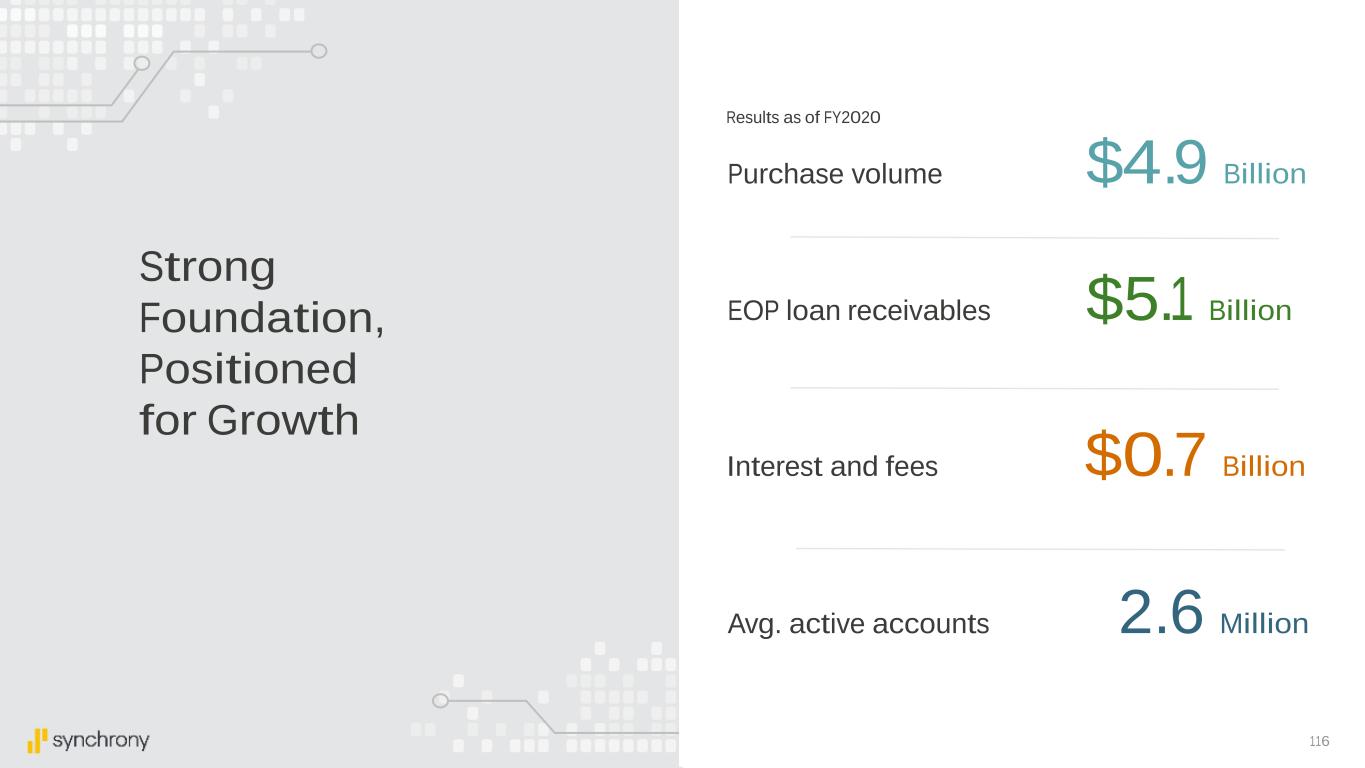 Strong Foundation, Positioned for Growth

Results as of FY2020

Purchase volume $4.9 Billion

EOP loan receivables $5.1 Billion

Interest and fees $0.7 Billion

Avg. active accounts 2.6 Million

synchrony

116